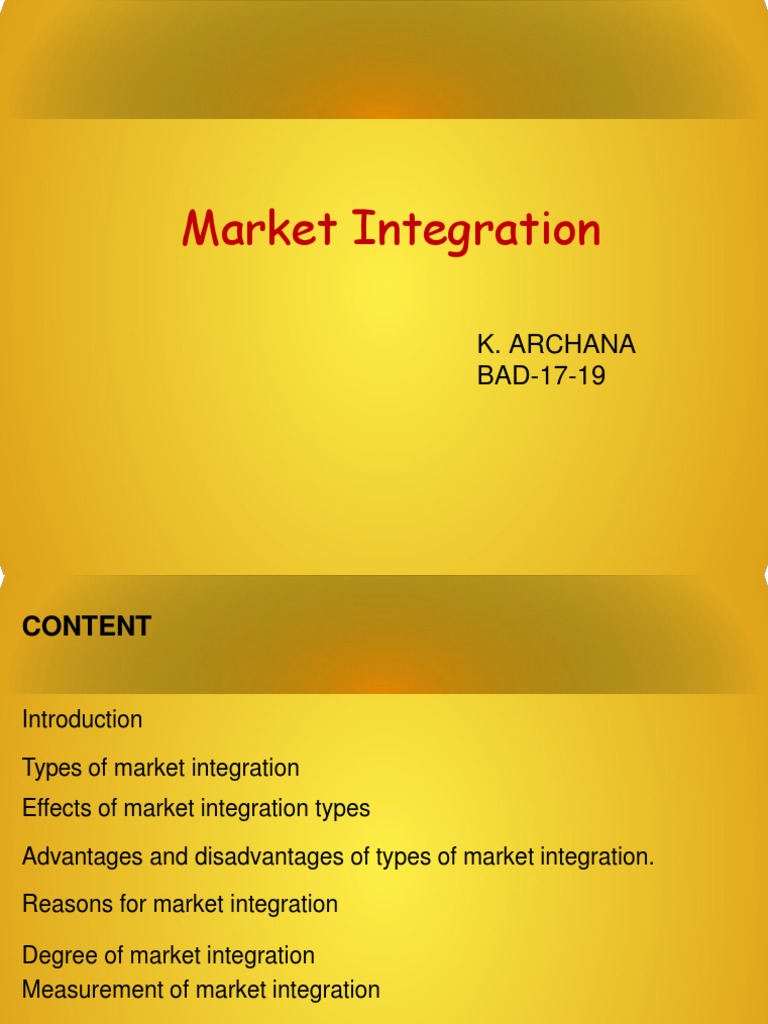 Market Integration

K. ARCHANA
BAD-17-19

CONTENT

Introduction

Types of market integration

Effects of market integration types

Advantages and disadvantages of types of market integration.

Reasons for market integration

Degree of market integration

Measurement of market integration